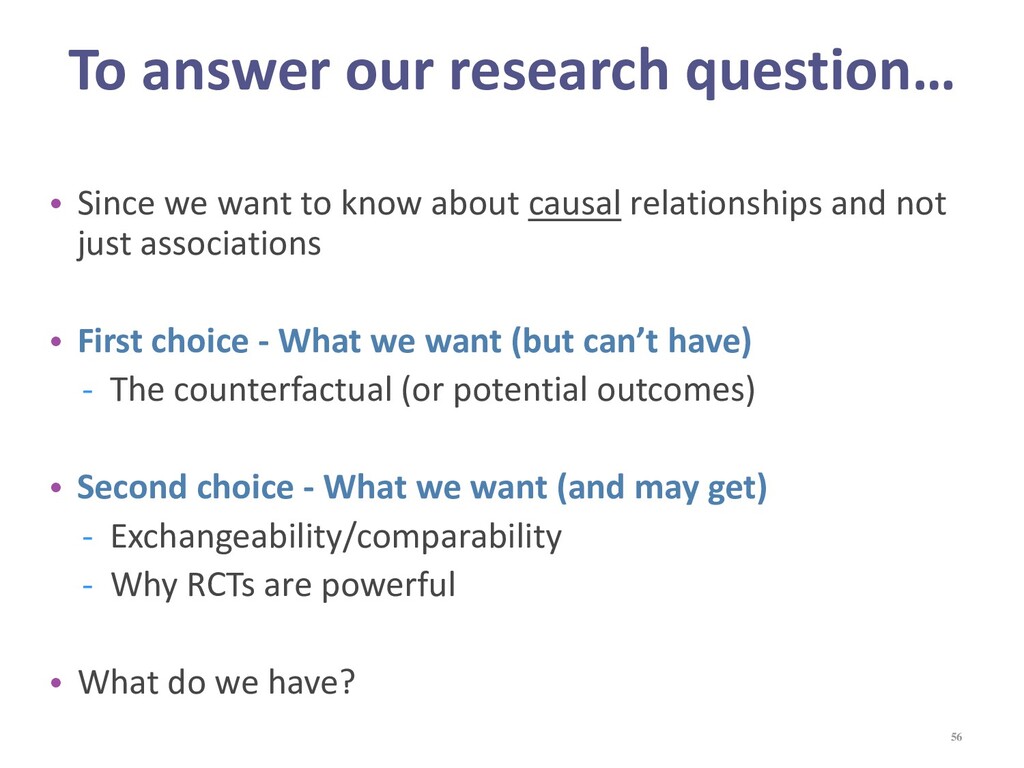 To answer our research question…

• Since we want to know about causal relationships and not just associations

• First choice - What we want (but can't have)
- The counterfactual (or potential outcomes)

• Second choice - What we want (and may get)
- Exchangeability/comparability
- Why RCTs are powerful

• What do we have?

56